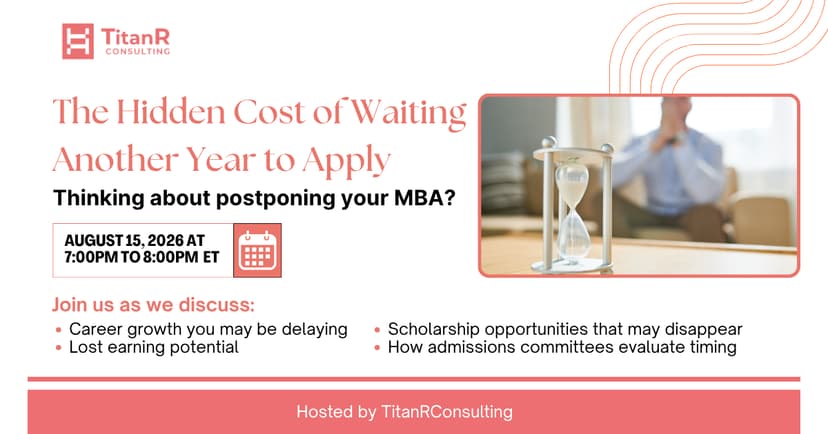 TitanR
CONSULTING

The Hidden Cost of Waiting Another Year to Apply

Thinking about postponing your MBA?

AUGUST 15, 2026 AT 7:00PM TO 8:00PM ET

Join us as we discuss:

• Career growth you may be delaying
• Lost earning potential
• Scholarship opportunities that may disappear
• How admissions committees evaluate timing

Hosted by TitanRConsulting